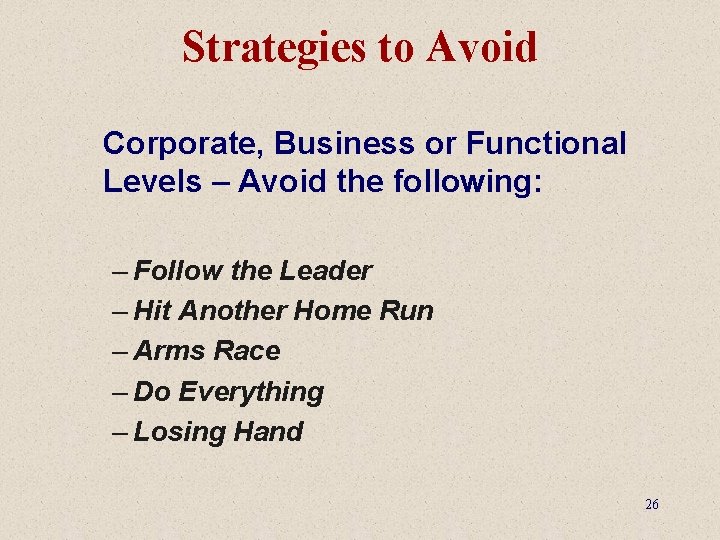 Strategies to Avoid

Corporate, Business or Functional Levels – Avoid the following:

– Follow the Leader
– Hit Another Home Run
– Arms Race
– Do Everything
– Losing Hand

26